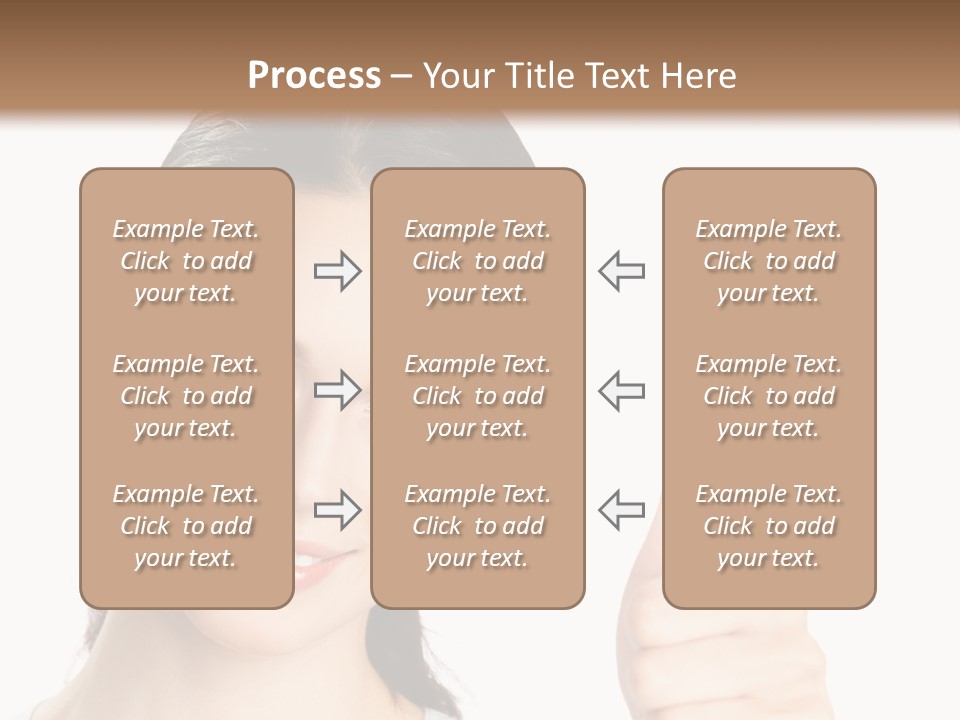 Process – Your Title Text Here

Example Text. Click to add your text.

Example Text. Click to add your text.

Example Text. Click to add your text.

Example Text. Click to add your text.

Example Text. Click to add your text.

Example Text. Click to add your text.

Example Text. Click to add your text.

Example Text. Click to add your text.

Example Text. Click to add your text.